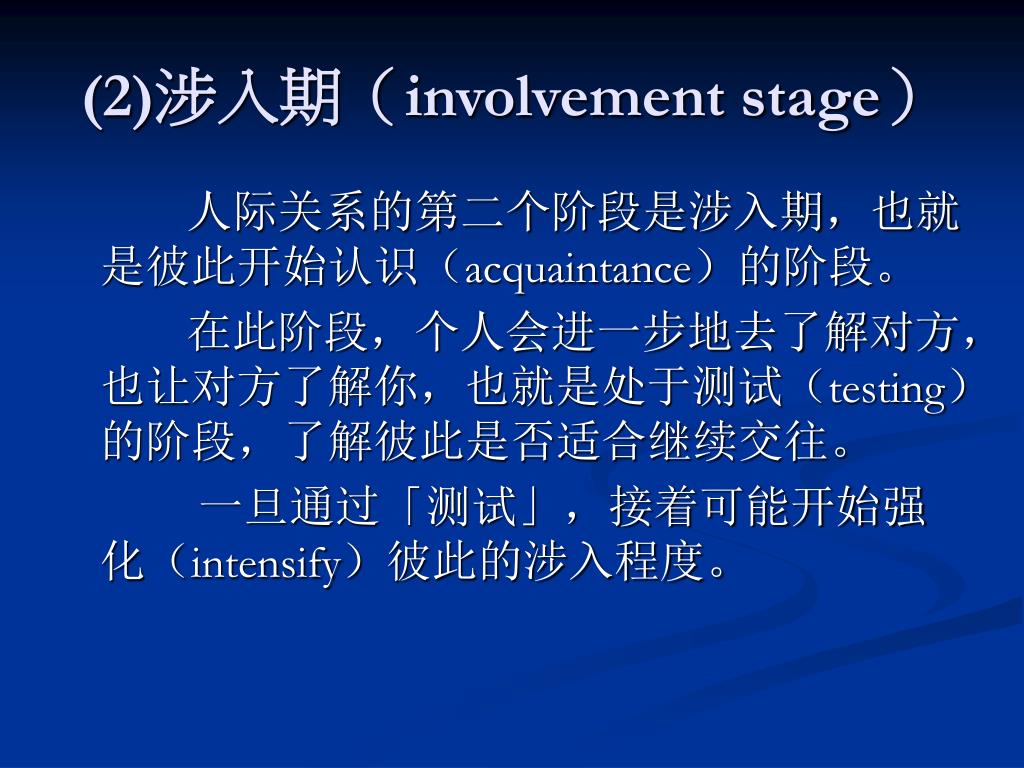 (2)涉入期（involvement stage）

人际关系的第二个阶段是涉入期，也就是彼此开始认识（acquaintance）的阶段。

在此阶段，个人会进一步地去了解对方，也让对方了解你，也就是处于测试（testing）的阶段，了解彼此是否适合继续交往。

一旦通过「测试」，接着可能开始强化（intensify）彼此的涉入程度。